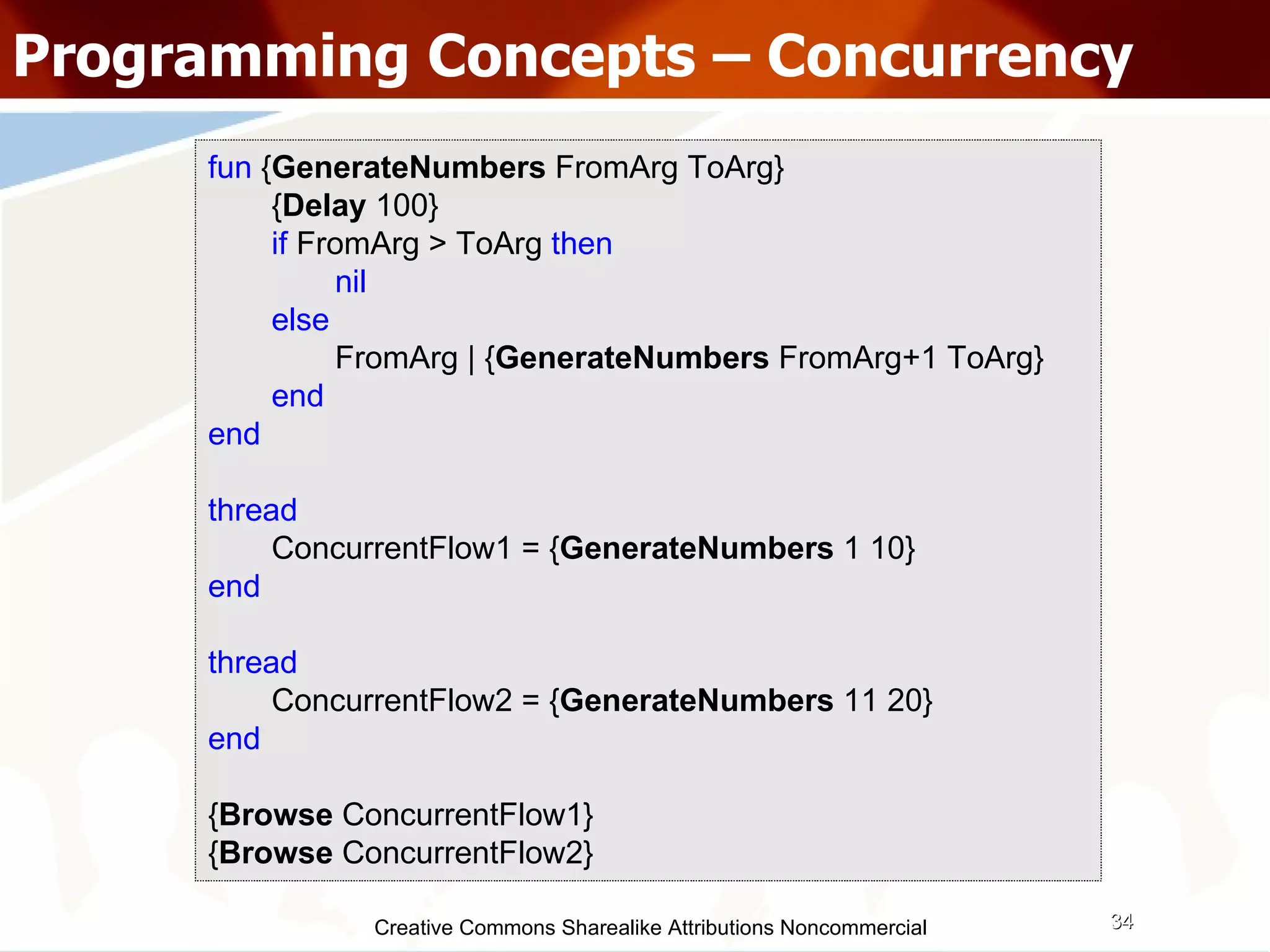 Programming Concepts – Concurrency

fun {GenerateNumbers FromArg ToArg}
{Delay 100}
if FromArg > ToArg then
nil
else
FromArg | {GenerateNumbers FromArg+1 ToArg}
end
end

thread
ConcurrentFlow1 = {GenerateNumbers 1 10}
end

thread
ConcurrentFlow2 = {GenerateNumbers 11 20}
end

{Browse ConcurrentFlow1}
{Browse ConcurrentFlow2}

Creative Commons Sharealike Attributions Noncommercial

34